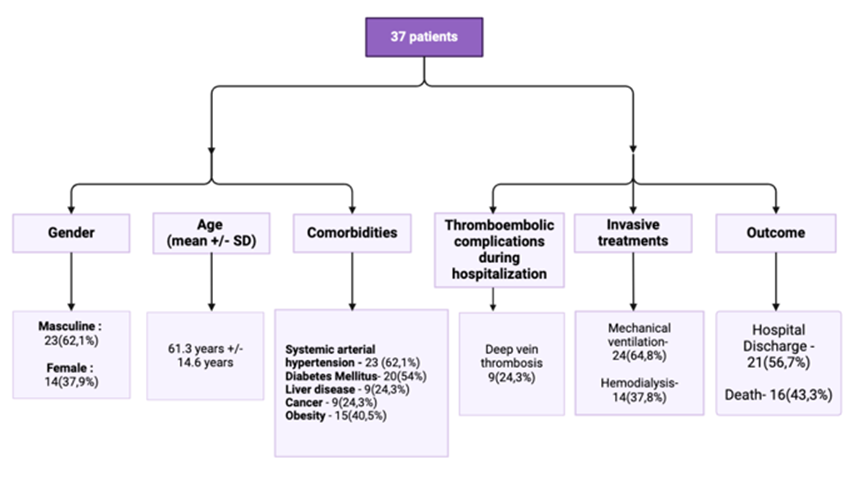 37 patients

Gender

Masculine : 23(62,1%)

Female : 14(37,9%)

Age (mean +/- SD)

61.3 years +/- 14.6 years

Comorbidities

Systemic arterial hypertension - 23 (62,1%)
Diabetes Mellitus- 20(54%)
Liver disease - 9(24,3%)
Cancer - 9(24,3%)
Obesity - 15(40,5%)

Thromboembolic complications during hospitalization

Deep vein thrombosis 9(24,3%)

Invasive treatments

Mechanical ventilation- 24(64,8%)

Hemodialysis- 14(37,8%)

Outcome

Hospital Discharge - 21(56,7%)

Death- 16(43,3%)